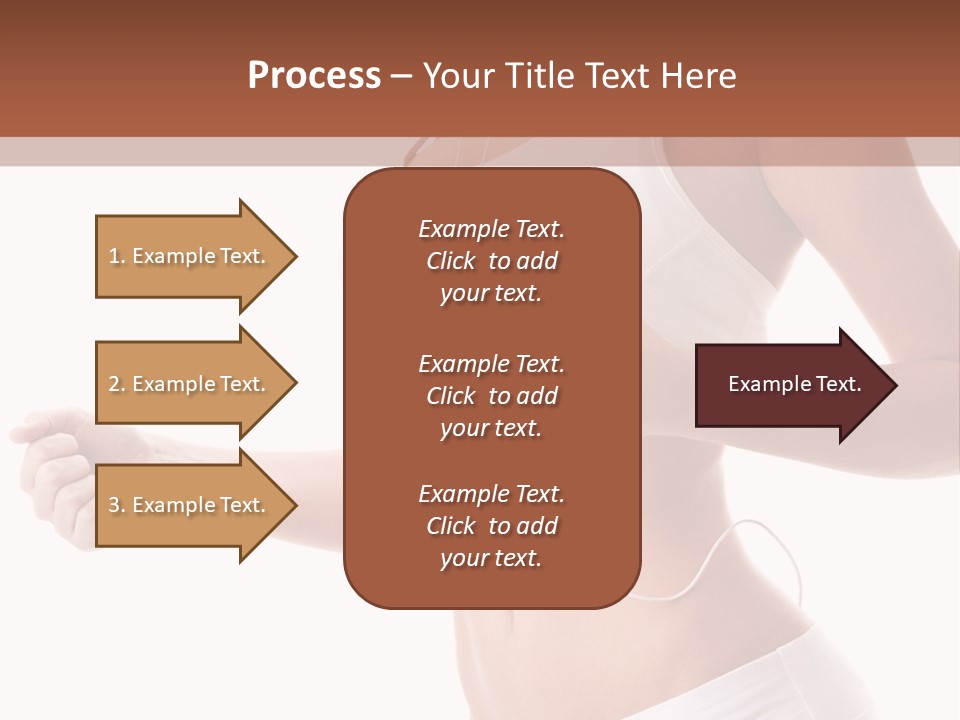 Process – Your Title Text Here

1. Example Text.

2. Example Text.

3. Example Text.

Example Text. Click to add your text.

Example Text. Click to add your text.

Example Text. Click to add your text.

Example Text.